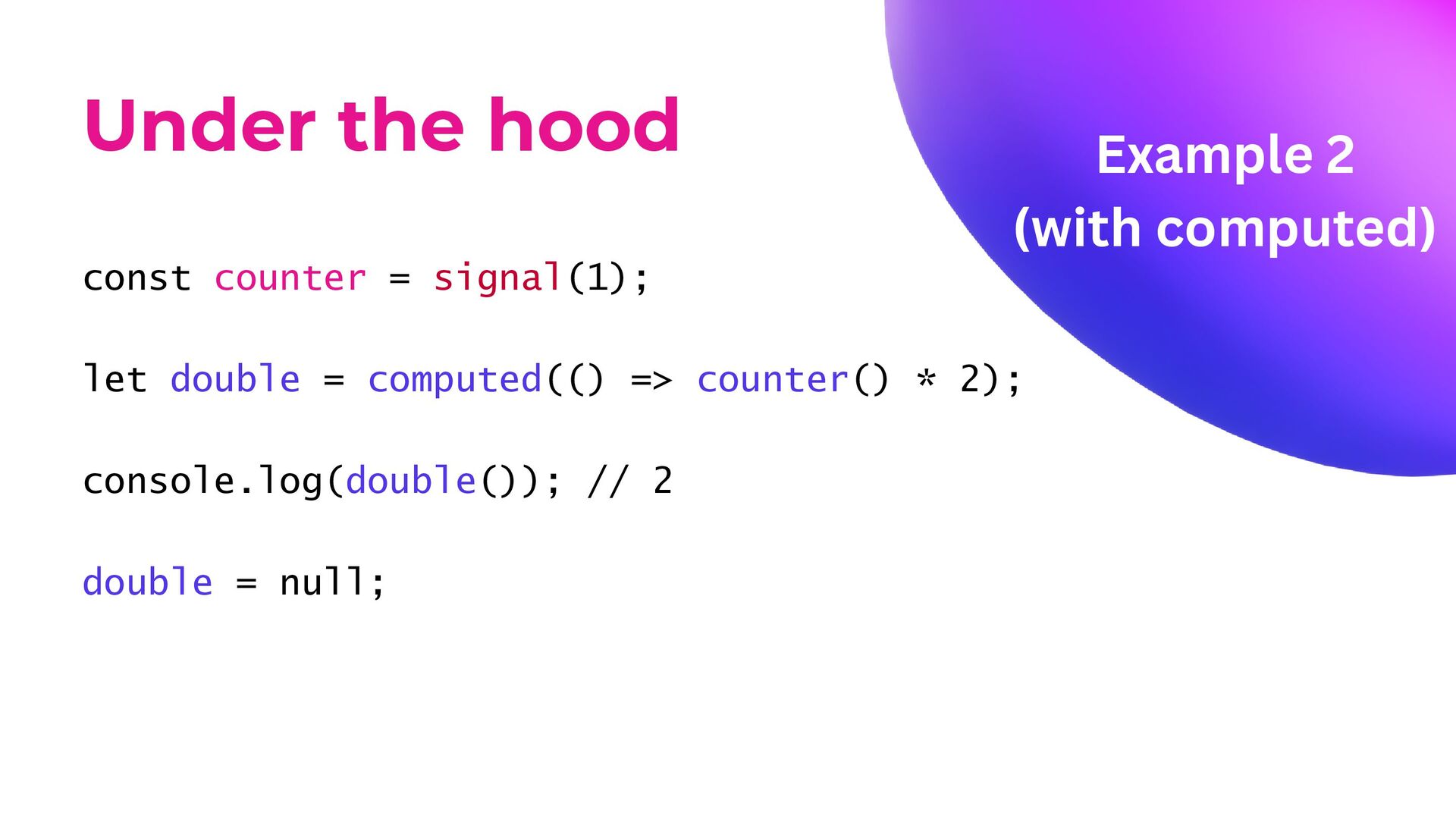 Under the hood

Example 2
(with computed)

const counter = signal(1);

let double = computed(() => counter() * 2);

console.log(double()); // 2

double = null;